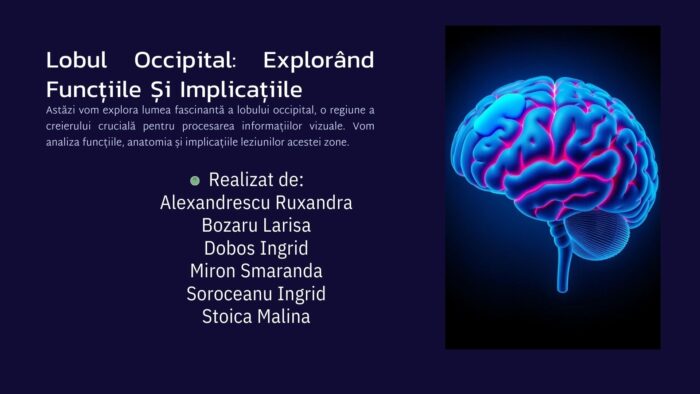 Lobul Occipital: Explorând Funcțiile Și Implicațiile

Astăzi vom explora lumea fascinantă a lobului occipital, o regiune a creierului crucială pentru procesarea informațiilor vizuale. Vom analiza funcțiile, anatomia și implicațiile leziunilor acestei zone.

Realizat de:
Alexandrescu Ruxandra
Bozaru Larisa
Dobos Ingrid
Miron Smaranda
Soroceanu Ingrid
Stoica Malina